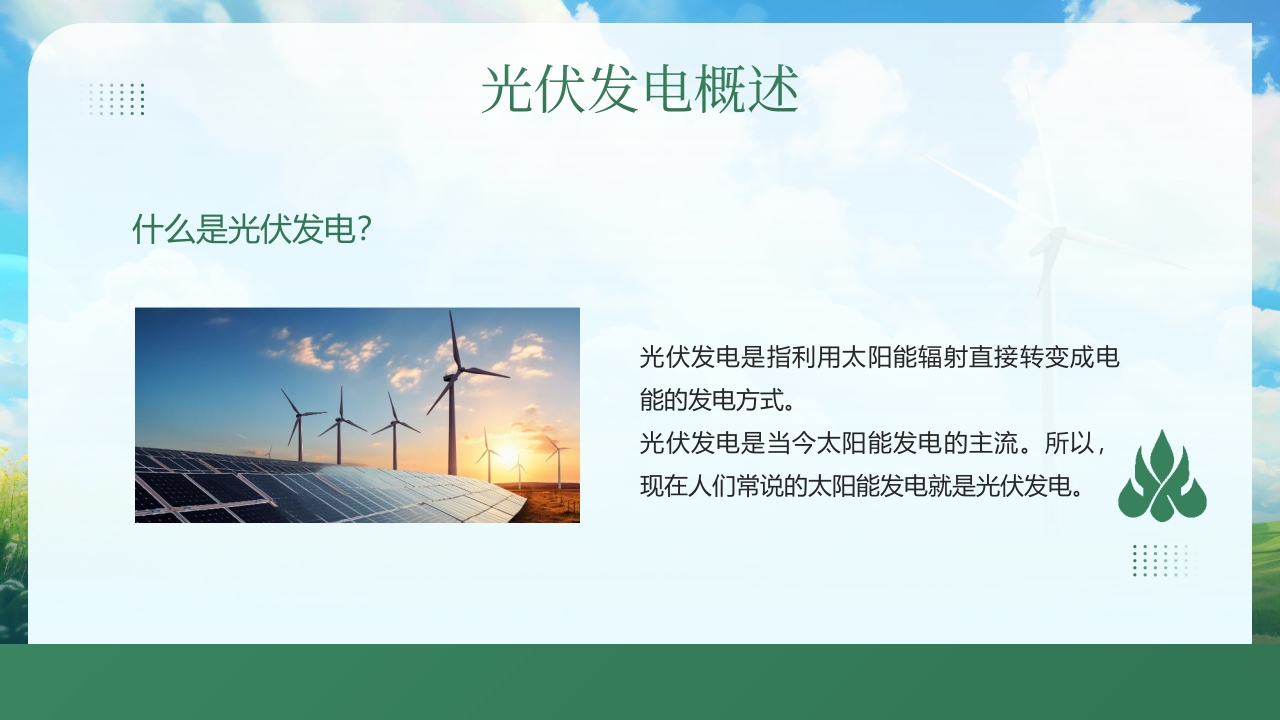 光伏发电概述

什么是光伏发电？

光伏发电是指利用太阳能辐射直接转变成电能的发电方式。
光伏发电是当今太阳能发电的主流。所以，现在人们常说的太阳能发电就是光伏发电。